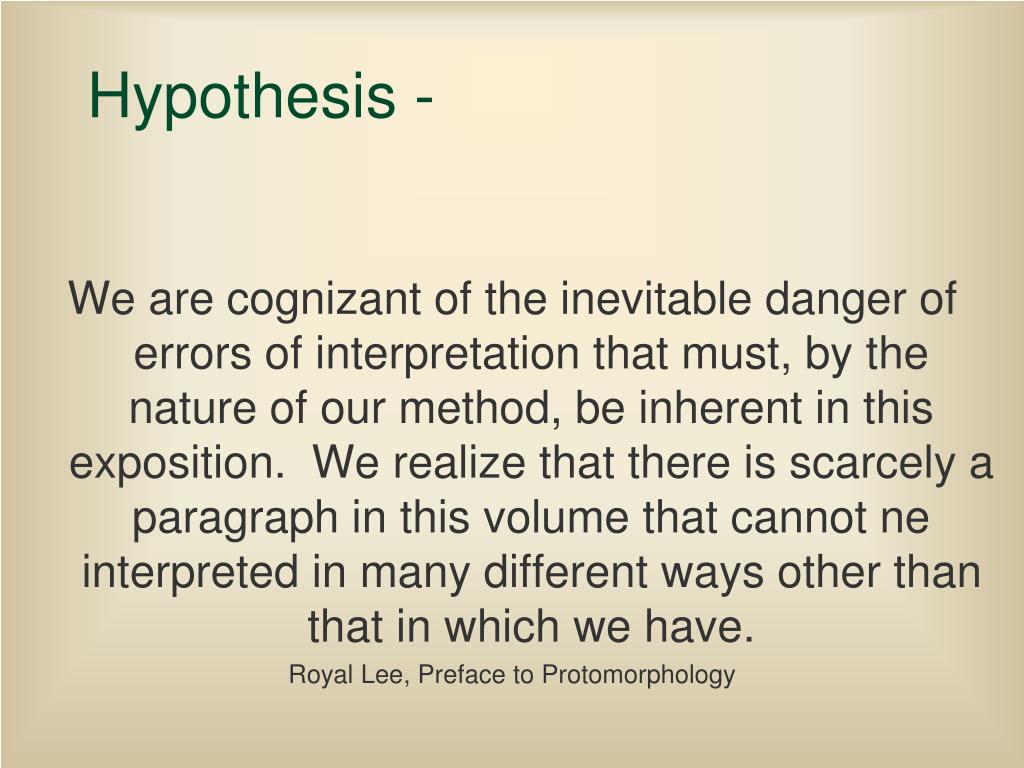 Hypothesis -

We are cognizant of the inevitable danger of errors of interpretation that must, by the nature of our method, be inherent in this exposition. We realize that there is scarcely a paragraph in this volume that cannot ne interpreted in many different ways other than that in which we have.

Royal Lee, Preface to Protomorphology